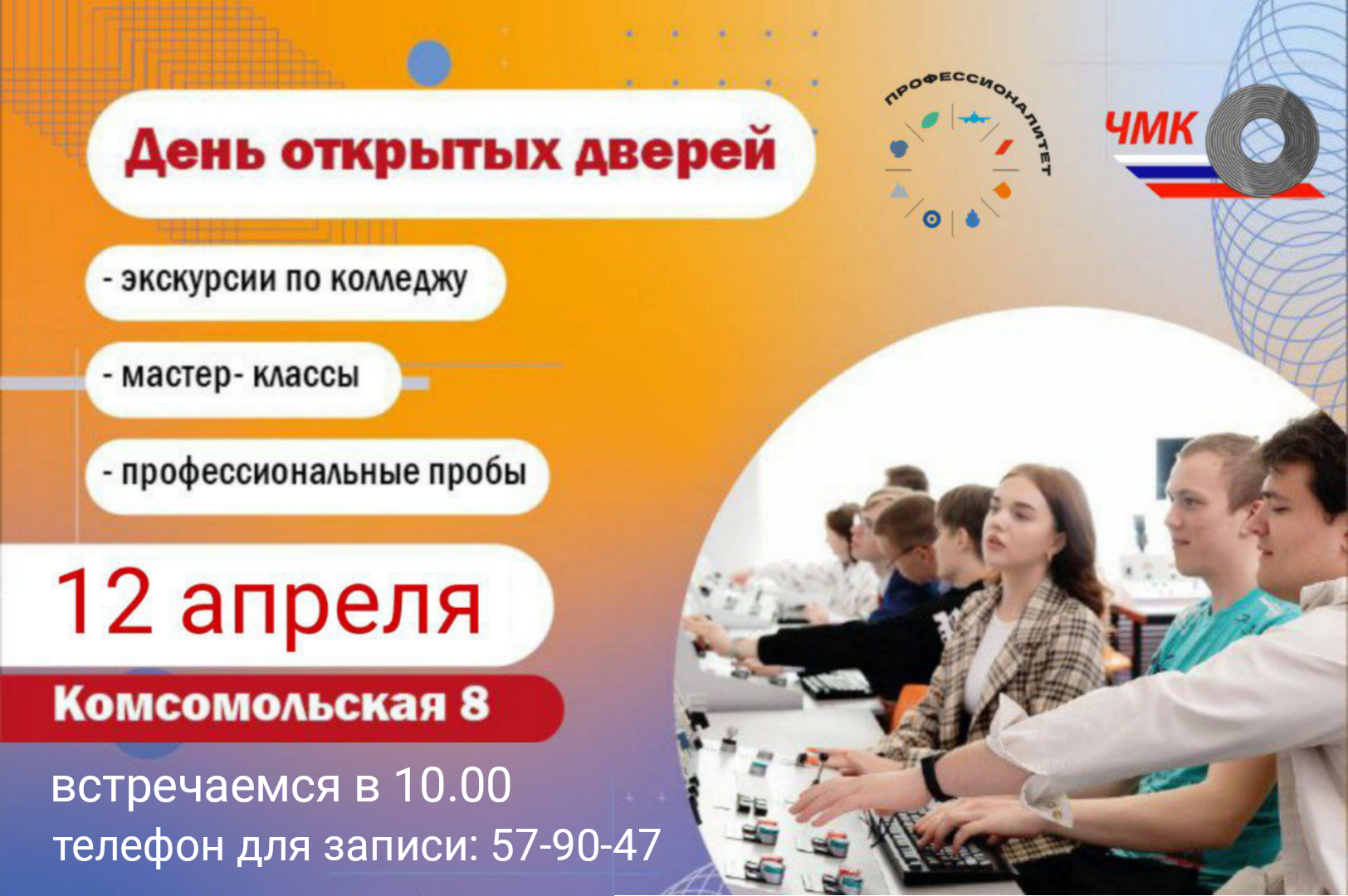 День открытых дверей

ПРОФЕССИОНАЛИТЕТ

ЧМК

- экскурсии по колледжу

- мастер- классы

- профессиональные пробы

12 апреля

Комсомольская 8

встречаемся в 10.00

телефон для записи: 57-90-47